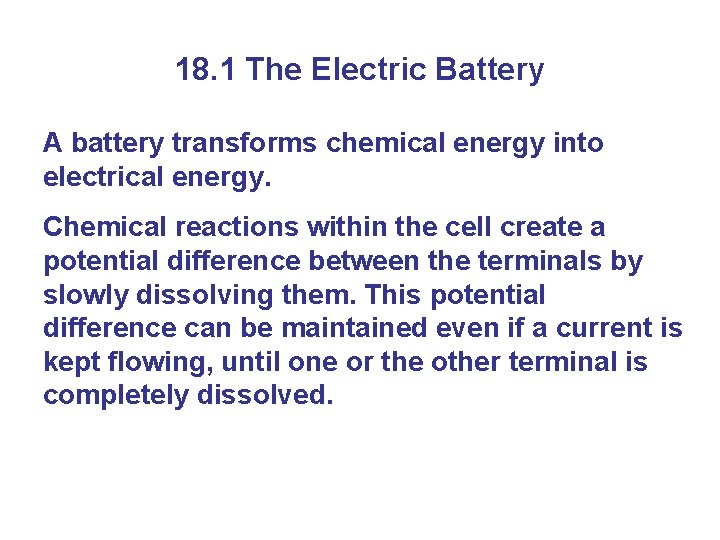 18.1 The Electric Battery

A battery transforms chemical energy into electrical energy.

Chemical reactions within the cell create a potential difference between the terminals by slowly dissolving them. This potential difference can be maintained even if a current is kept flowing, until one or the other terminal is completely dissolved.